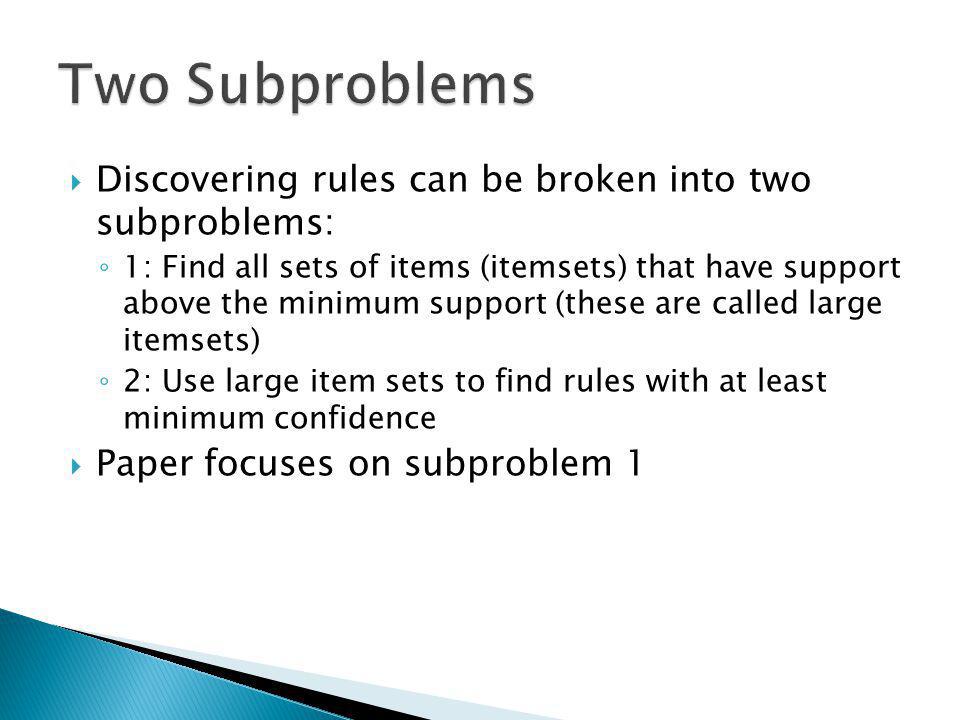 Two Subproblems

Discovering rules can be broken into two subproblems:

1: Find all sets of items (itemsets) that have support above the minimum support (these are called large itemsets)

2: Use large item sets to find rules with at least minimum confidence

Paper focuses on subproblem 1